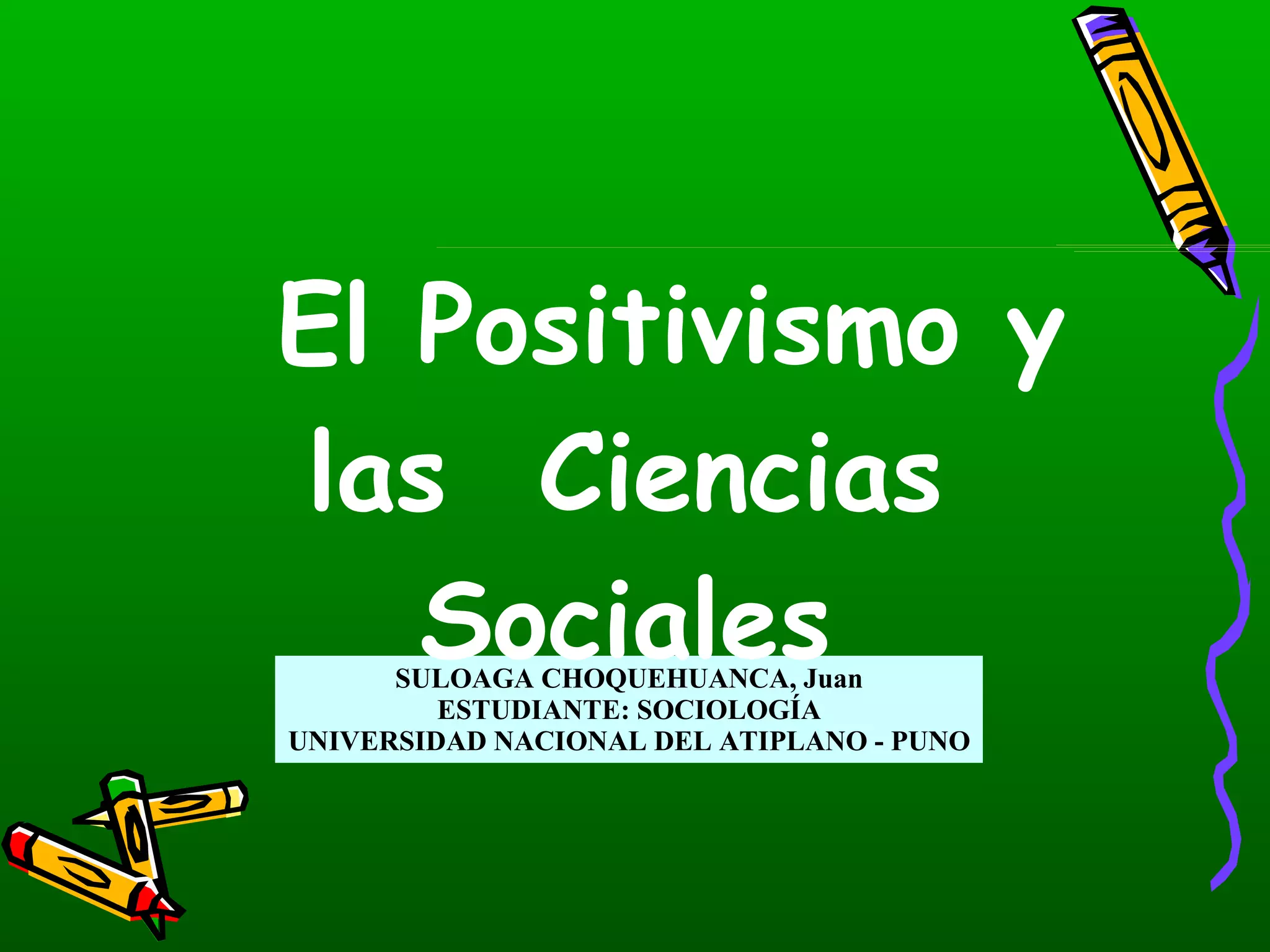 El Positivismo y las Ciencias Sociales

SULOAGA CHOQUEHUANCA, Juan
ESTUDIANTE: SOCIOLOGÍA
UNIVERSIDAD NACIONAL DEL ATIPLANO - PUNO